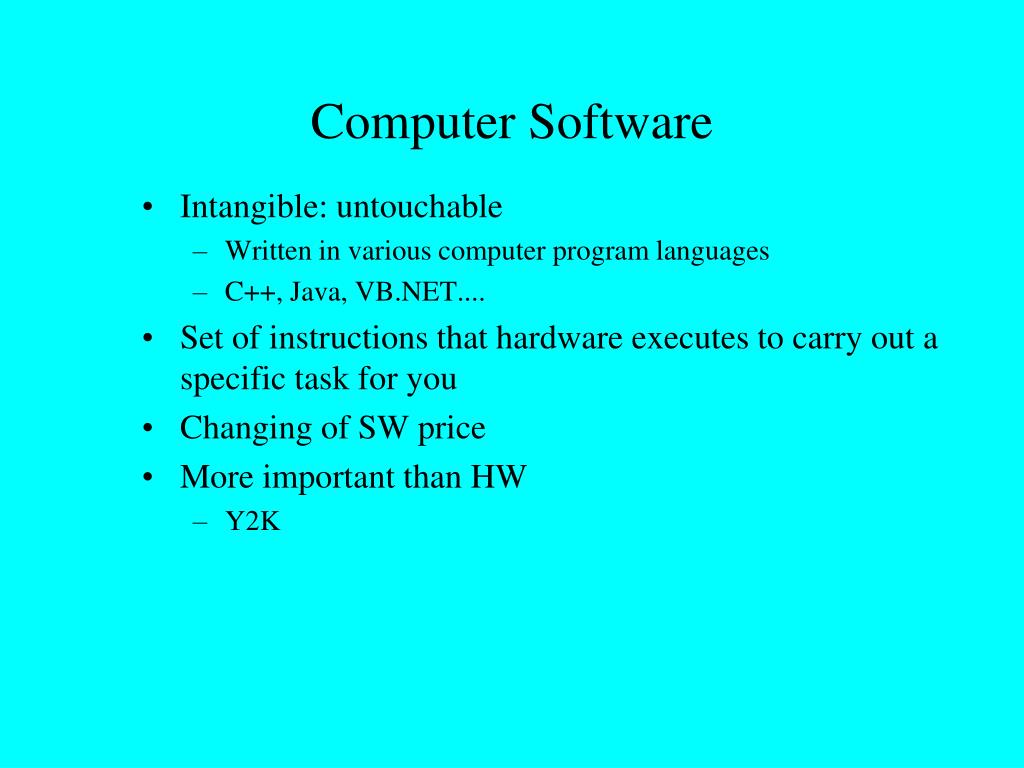 Computer Software

• Intangible: untouchable
– Written in various computer program languages
– C++, Java, VB.NET....
• Set of instructions that hardware executes to carry out a specific task for you
• Changing of SW price
• More important than HW
– Y2K